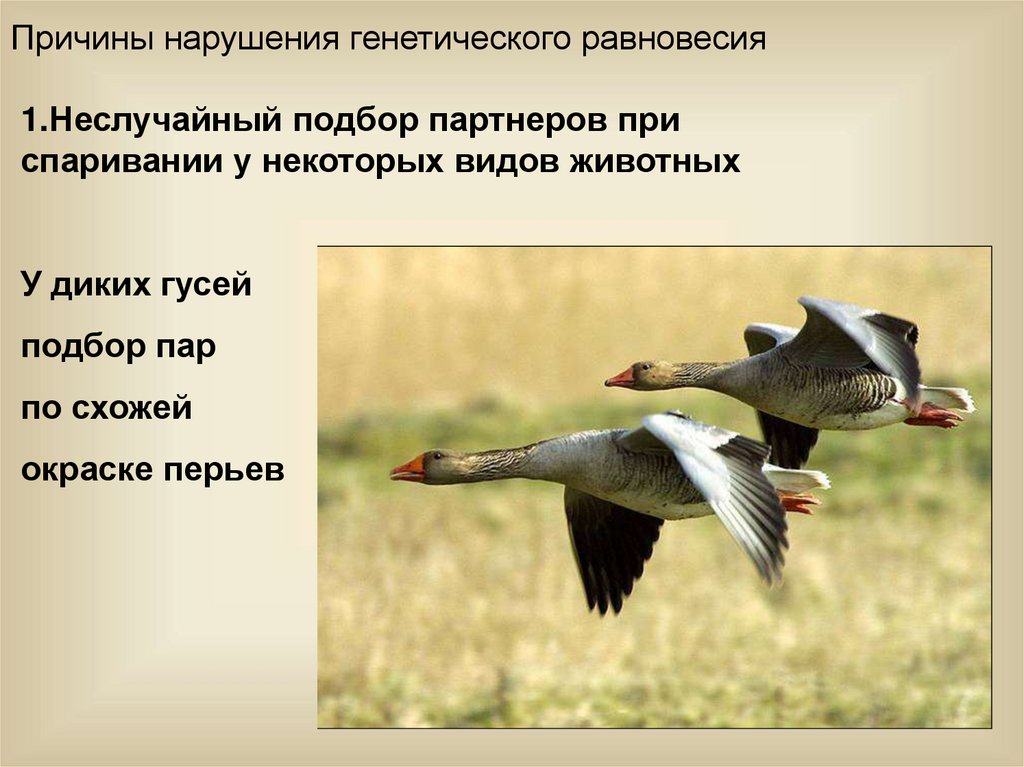 Причины нарушения генетического равновесия

1.Неслучайный подбор партнеров при спаривании у некоторых видов животных

У диких гусей

подбор пар

по схожей

окраске перьев